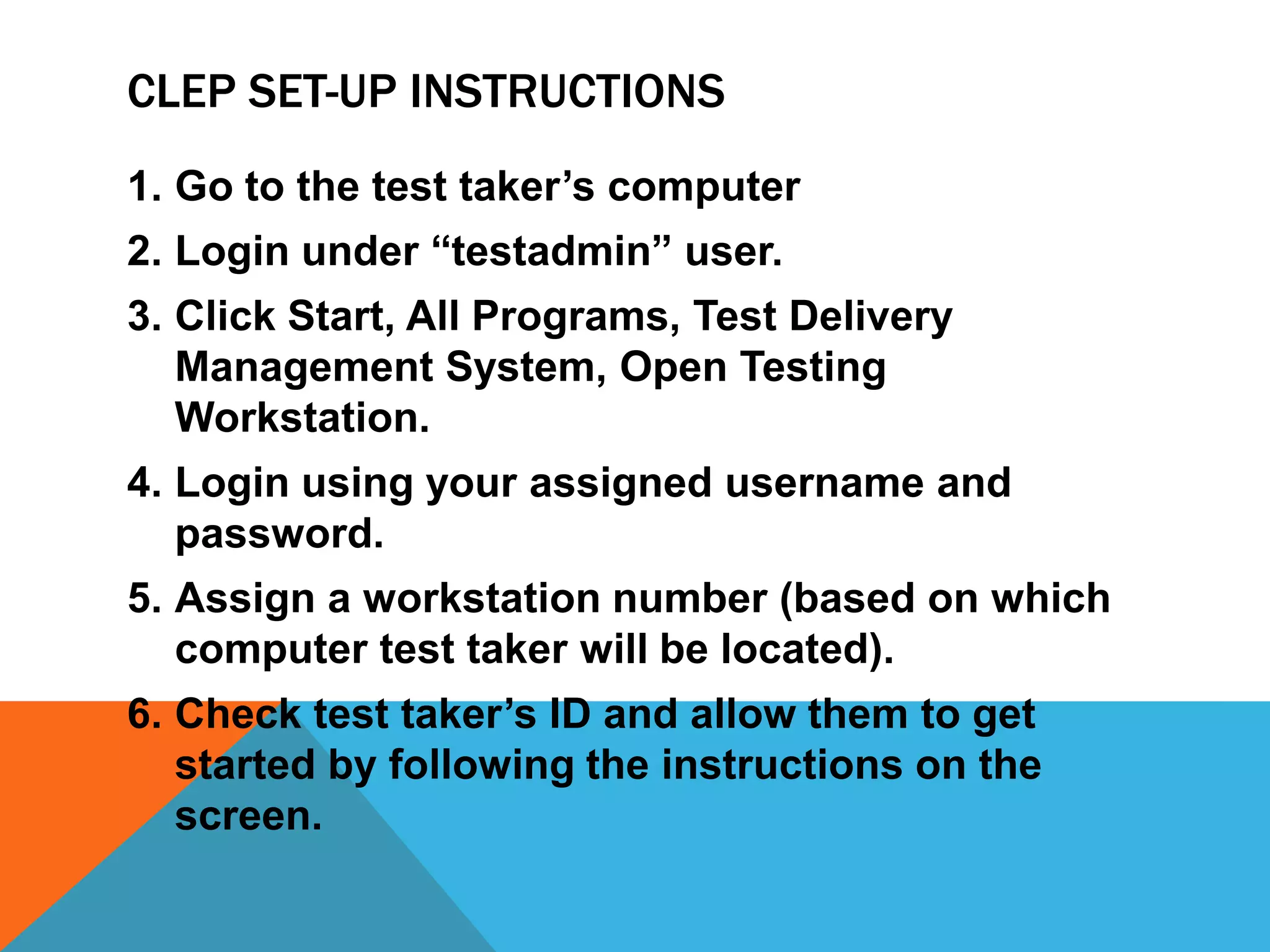 CLEP SET-UP INSTRUCTIONS

1. Go to the test taker’s computer
2. Login under “testadmin” user.
3. Click Start, All Programs, Test Delivery Management System, Open Testing Workstation.
4. Login using your assigned username and password.
5. Assign a workstation number (based on which computer test taker will be located).
6. Check test taker’s ID and allow them to get started by following the instructions on the screen.